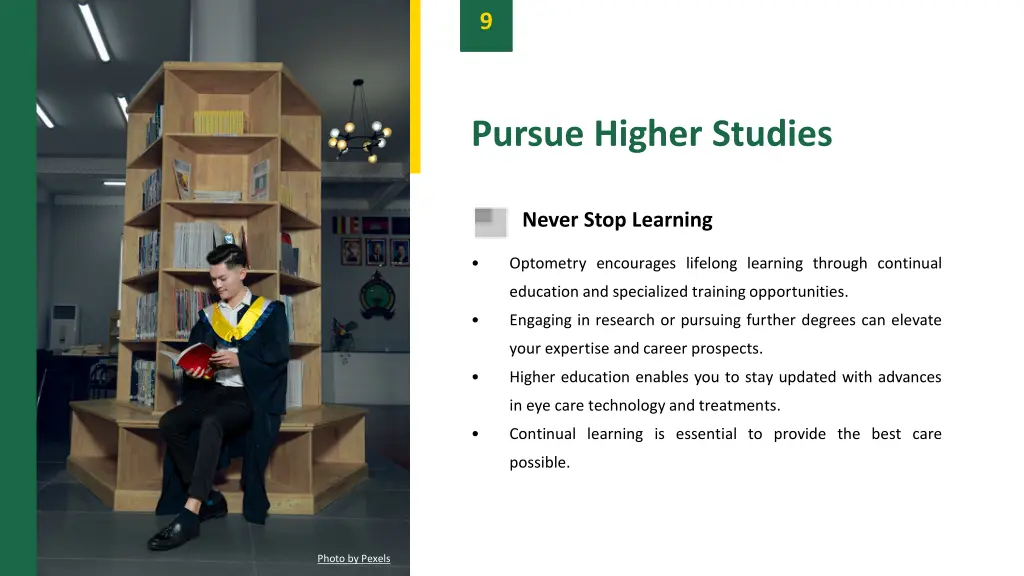 9

Pursue Higher Studies

Never Stop Learning

• Optometry encourages lifelong learning through continual education and specialized training opportunities.

• Engaging in research or pursuing further degrees can elevate your expertise and career prospects.

• Higher education enables you to stay updated with advances in eye care technology and treatments.

• Continual learning is essential to provide the best care possible.

Photo by Pexels